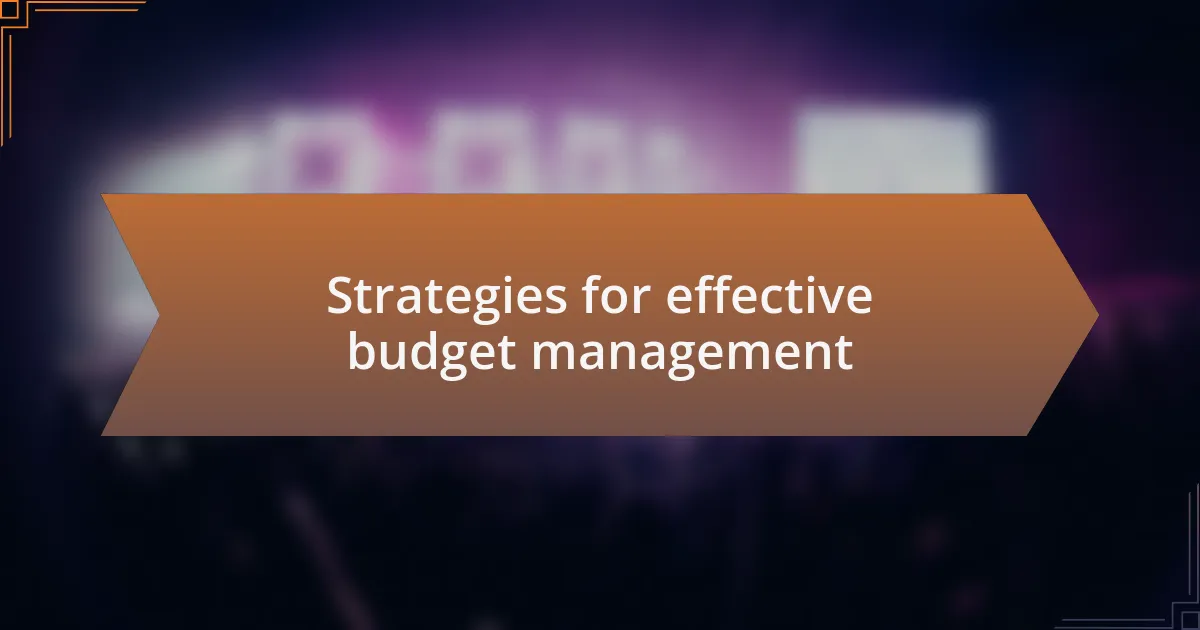 Strategies for effective budget management